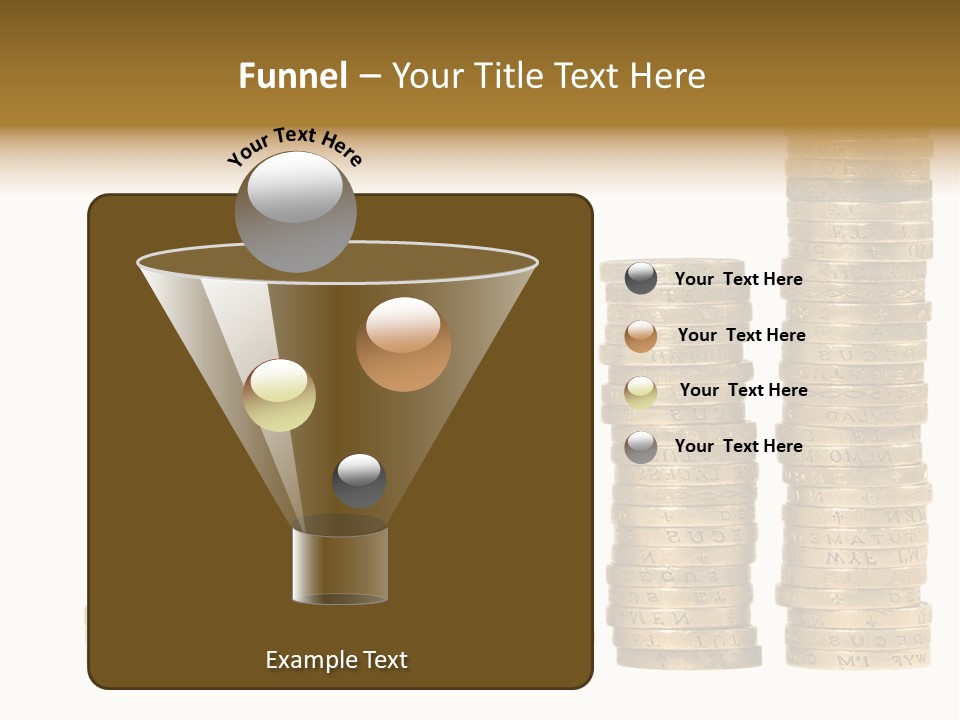 Funnel – Your Title Text Here

Your Text Here

Your Text Here

Your Text Here

Your Text Here

Your Text Here

Example Text